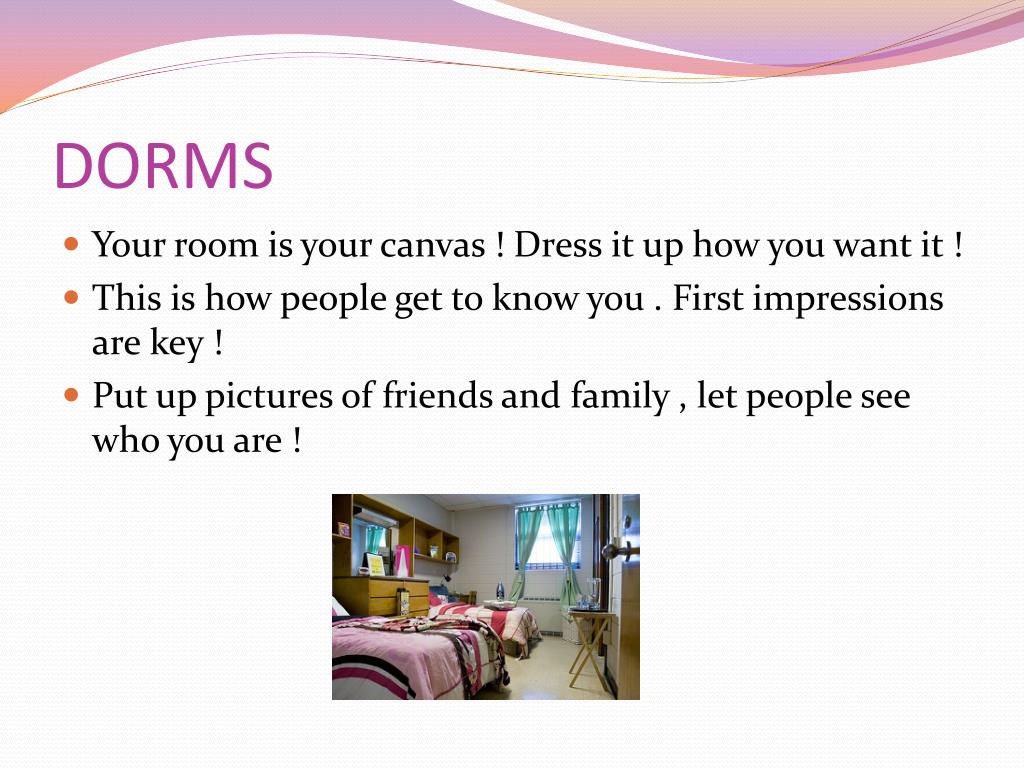 DORMS

- Your room is your canvas ! Dress it up how you want it !
- This is how people get to know you . First impressions are key !
- Put up pictures of friends and family , let people see who you are !